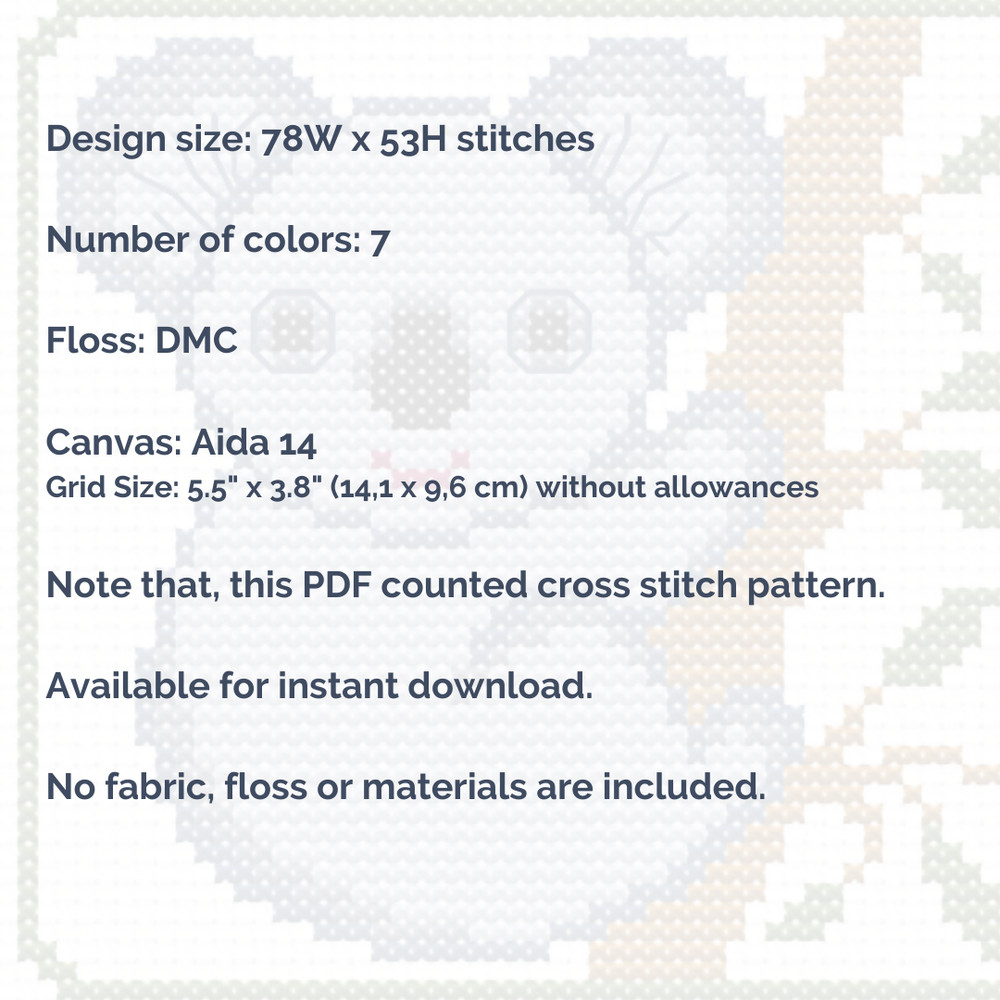 Design size: 78W x 53H stitches

Number of colors: 7

Floss: DMC

Canvas: Aida 14
Grid Size: 5.5" x 3.8" (14,1 x 9,6 cm) without allowances

Note that, this PDF counted cross stitch pattern.

Available for instant download.

No fabric, floss or materials are included.